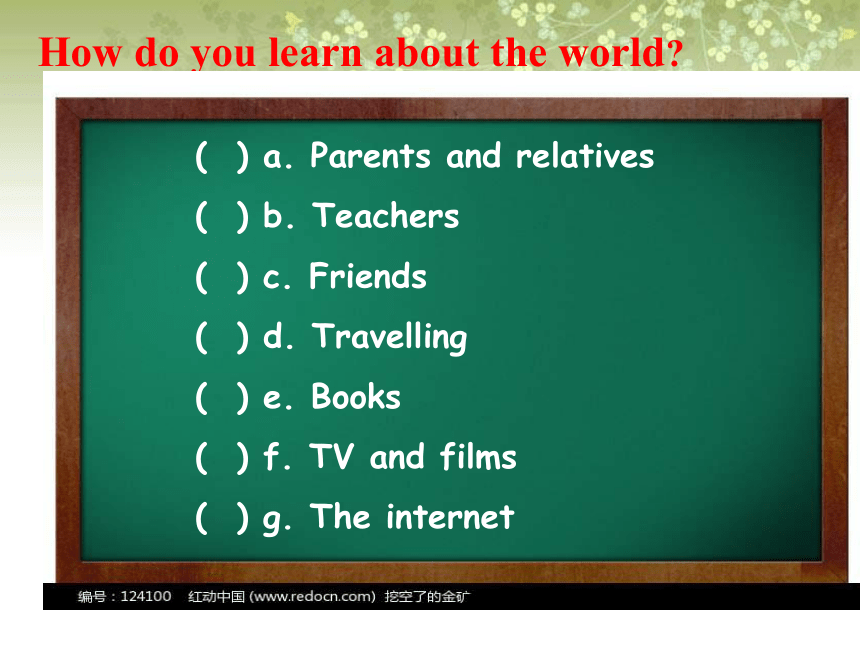 How do you learn about the world?

( ) a. Parents and relatives

( ) b. Teachers

( ) c. Friends

( ) d. Travelling

( ) e. Books

( ) f. TV and films

( ) g. The internet

编号：124100 红动中国 (www.redocn.com) 挖空了的金矿